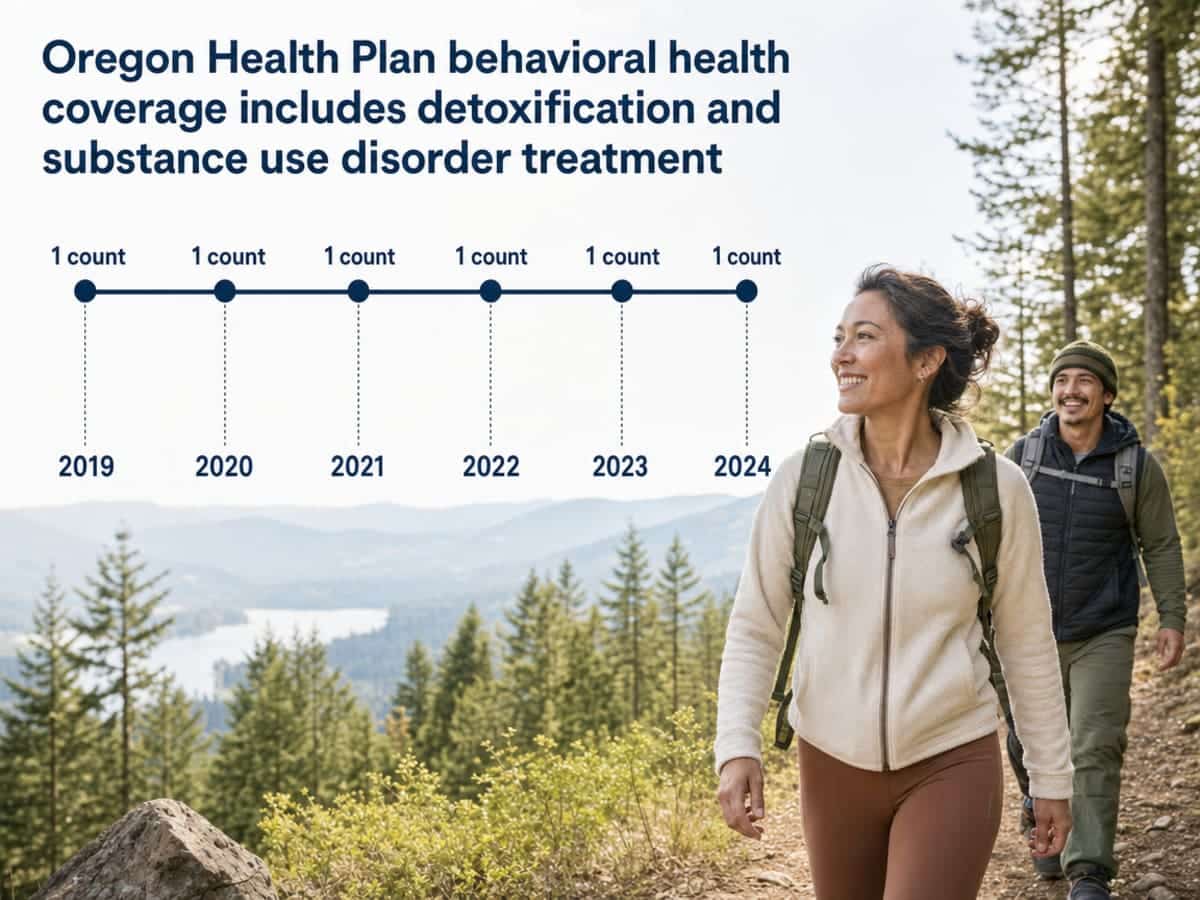 Oregon Health Plan behavioral health coverage includes detoxification and substance use disorder treatment

1 count
1 count
1 count
1 count
1 count
1 count

2019
2020
2021
2022
2023
2024